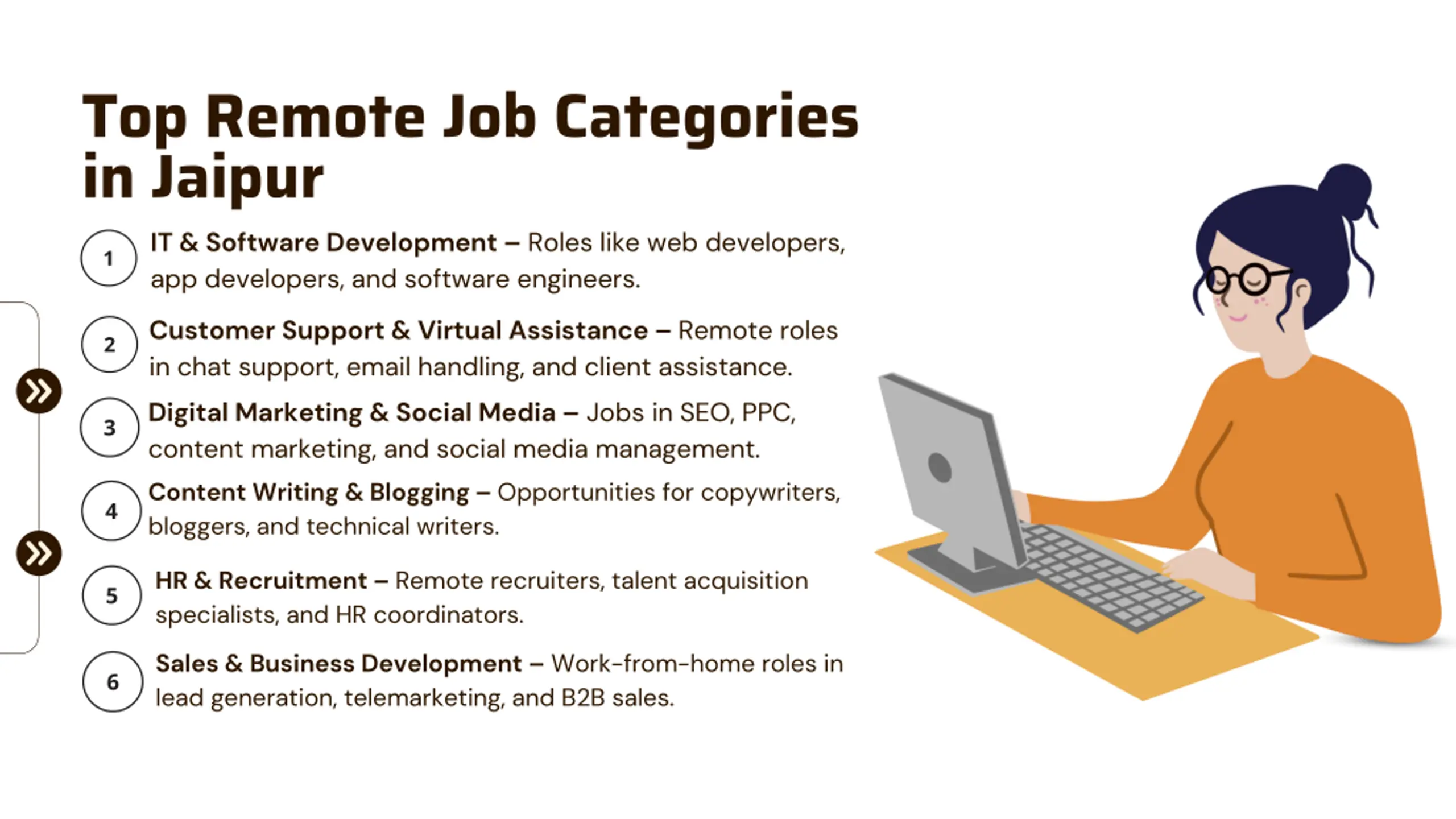 Top Remote Job Categories in Jaipur

1 IT & Software Development – Roles like web developers, app developers, and software engineers.

2 Customer Support & Virtual Assistance – Remote roles in chat support, email handling, and client assistance.

3 Digital Marketing & Social Media – Jobs in SEO, PPC, content marketing, and social media management.

4 Content Writing & Blogging – Opportunities for copywriters, bloggers, and technical writers.

5 HR & Recruitment – Remote recruiters, talent acquisition specialists, and HR coordinators.

6 Sales & Business Development – Work-from-home roles in lead generation, telemarketing, and B2B sales.